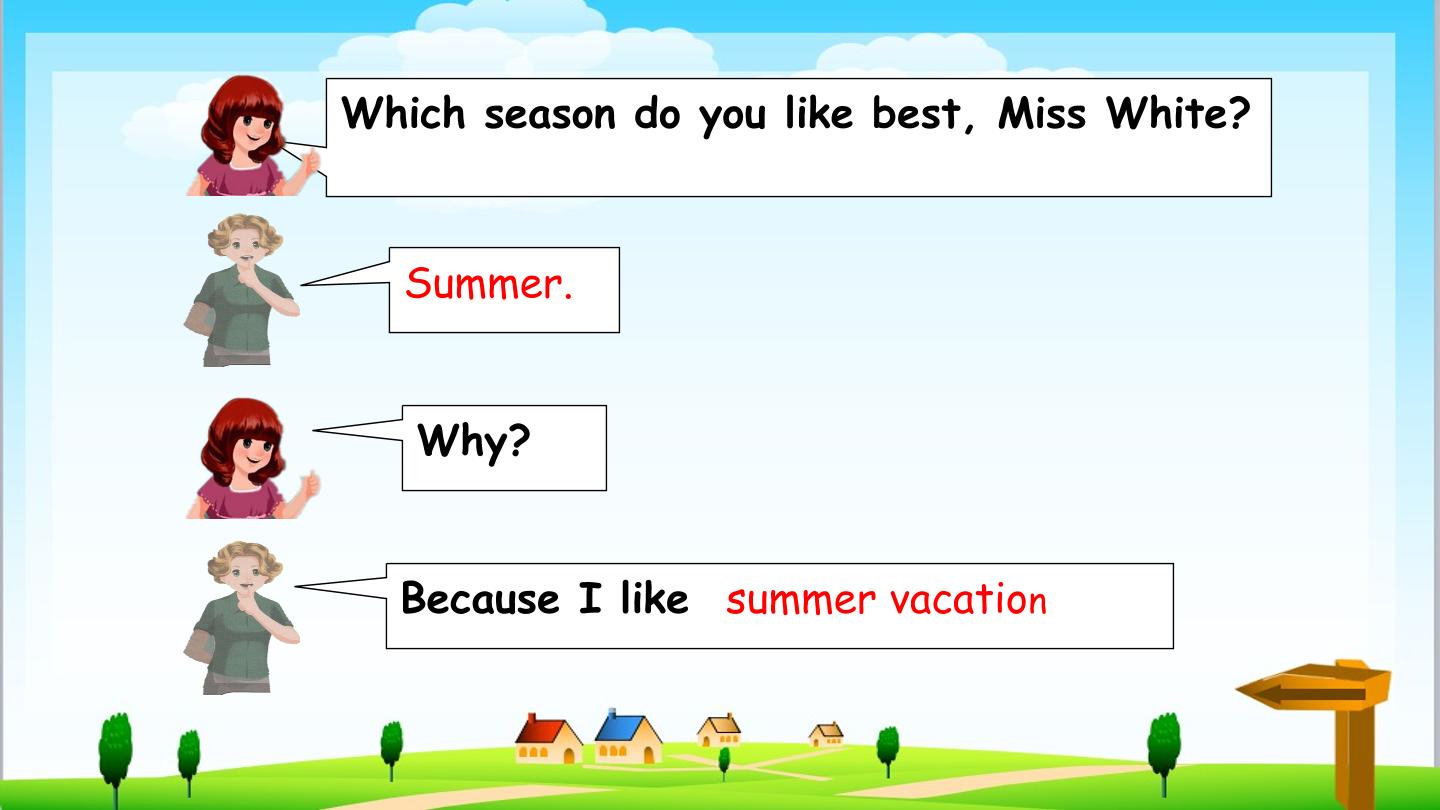 Which season do you like best, Miss White?

Summer.

Why?

Because I like summer vacation